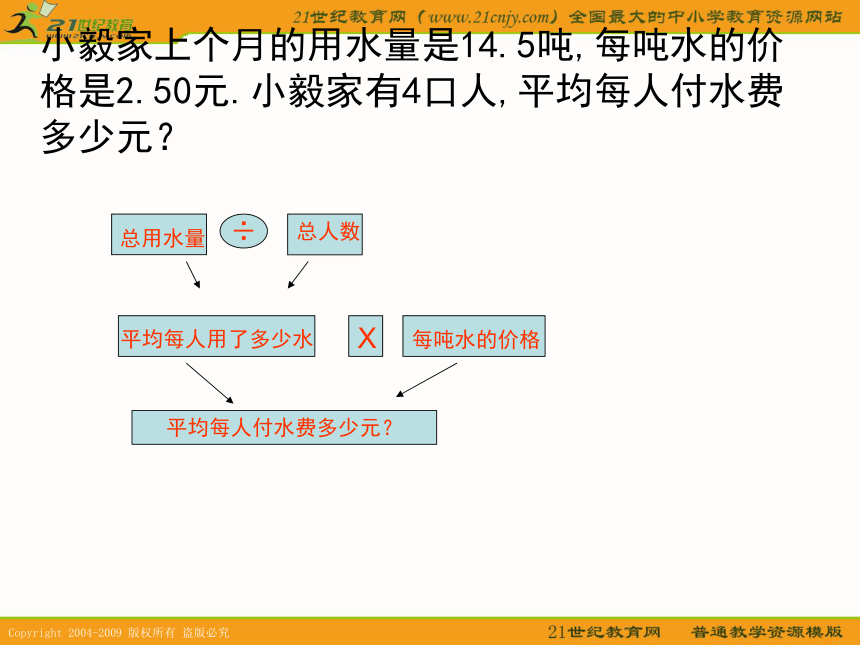 21世纪教育

21世纪教育网（www.21cnjy.com）全国最大的中小学教育资源网站

小毅家上个月的用水量是14.5吨,每吨水的价格是2.50元.小毅家有4口人,平均每人付水费多少元？

总用水量 ÷ 总人数

平均每人用了多少水 X 每吨水的价格

平均每人付水费多少元？

Copyright 2004-2009 版权所有 盗版必究

21世纪教育网 普通教学资源模版